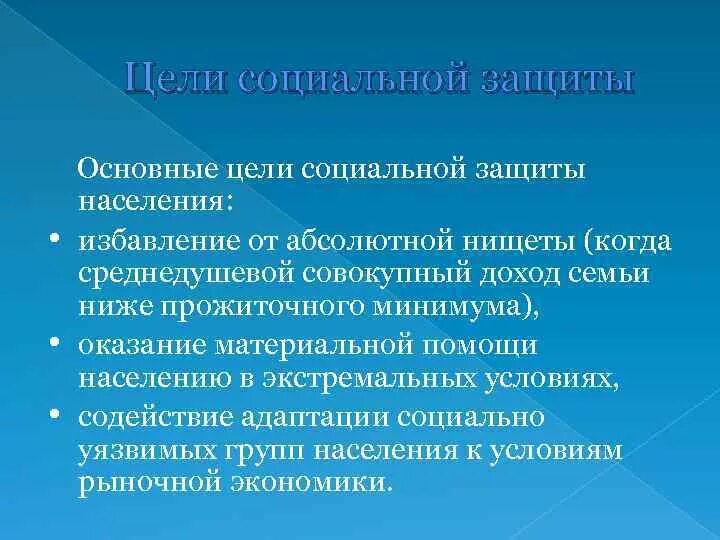 Цели социальной защиты

Основные цели социальной защиты населения:

• избавление от абсолютной нищеты (когда среднедушевой совокупный доход семьи ниже прожиточного минимума),
• оказание материальной помощи населению в экстремальных условиях,
• содействие адаптации социально уязвимых групп населения к условиям рыночной экономики.